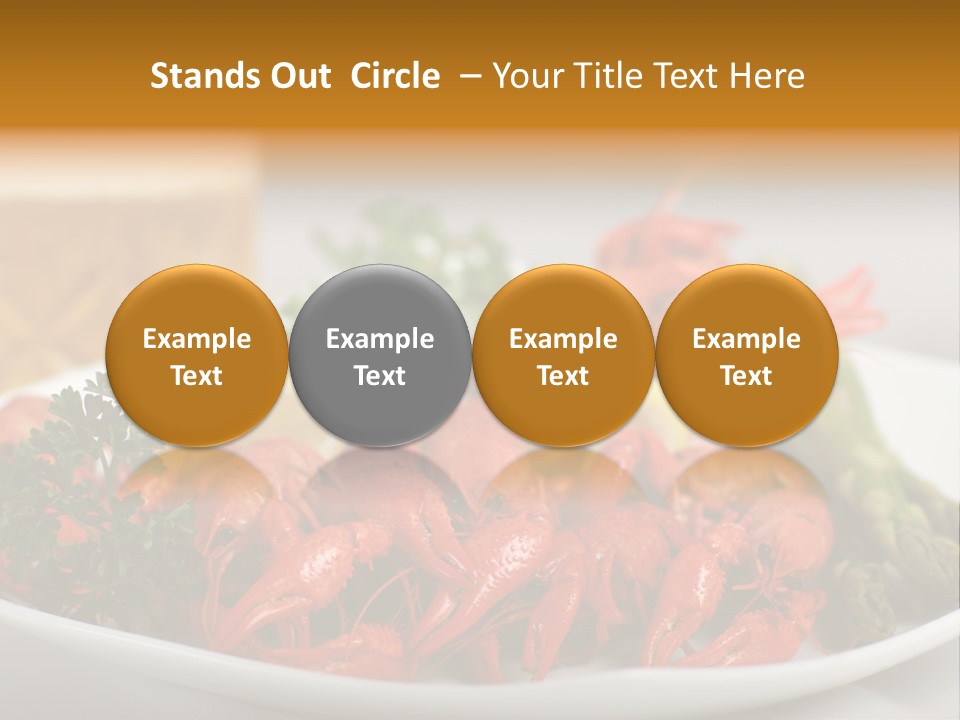 Stands Out Circle – Your Title Text Here

Example Text

Example Text

Example Text

Example Text